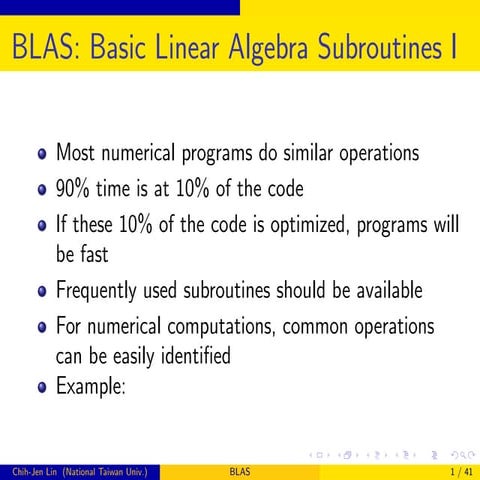 BLAS: Basic Linear Algebra Subroutines I

- Most numerical programs do similar operations
- 90% time is at 10% of the code
- If these 10% of the code is optimized, programs will be fast
- Frequently used subroutines should be available
- For numerical computations, common operations can be easily identified
- Example:

Chih-Jen Lin (National Taiwan Univ.) BLAS 1 / 41